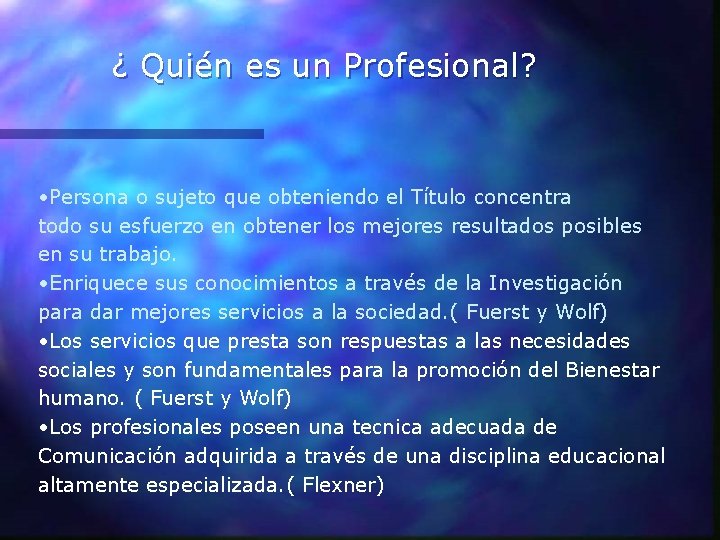 ¿ Quién es un Profesional?

•Persona o sujeto que obteniendo el Título concentra todo su esfuerzo en obtener los mejores resultados posibles en su trabajo.
•Enriquece sus conocimientos a través de la Investigación para dar mejores servicios a la sociedad.( Fuerst y Wolf)
•Los servicios que presta son respuestas a las necesidades sociales y son fundamentales para la promoción del Bienestar humano. ( Fuerst y Wolf)
•Los profesionales poseen una tecnica adecuada de Comunicación adquirida a través de una disciplina educacional altamente especializada.( Flexner)